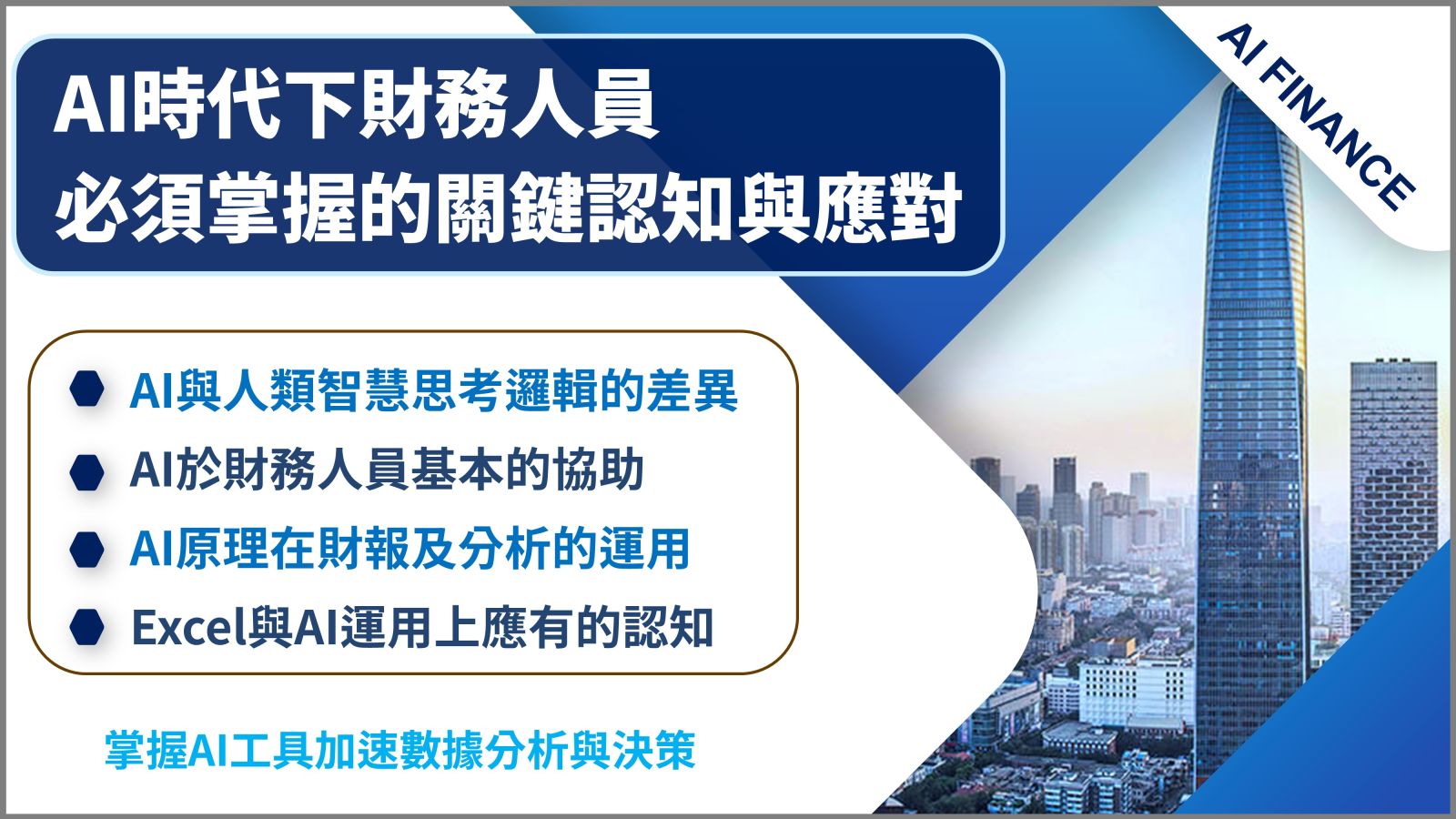 AI時代下財務人員
必須掌握的關鍵認知與應對

AI FINANCE

AI與人類智慧思考邏輯的差異

AI於財務人員基本的協助

AI原理在財報及分析的運用

Excel與AI運用上應有的認知

掌握AI工具加速數據分析與決策